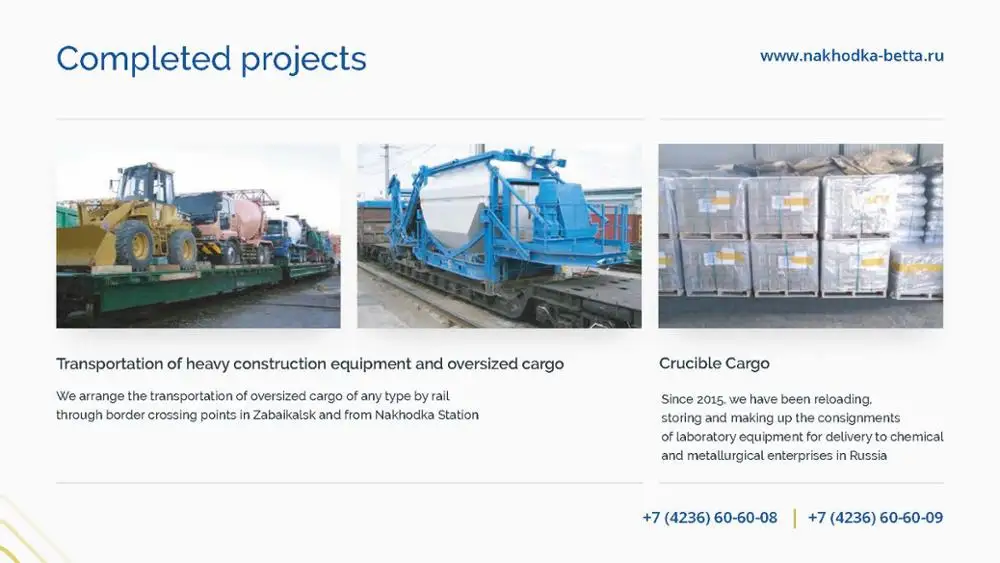 Completed projects

www.nakhodka-betta.ru

Transportation of heavy construction equipment and oversized cargo

We arrange the transportation of oversized cargo of any type by rail through border crossing points in Zabaikalsk and from Nakhodka Station

Crucible Cargo

Since 2015, we have been reloading, storing and making up the consignments of laboratory equipment for delivery to chemical and metallurgical enterprises in Russia

+7 (4236) 60-60-08 | +7 (4236) 60-60-09